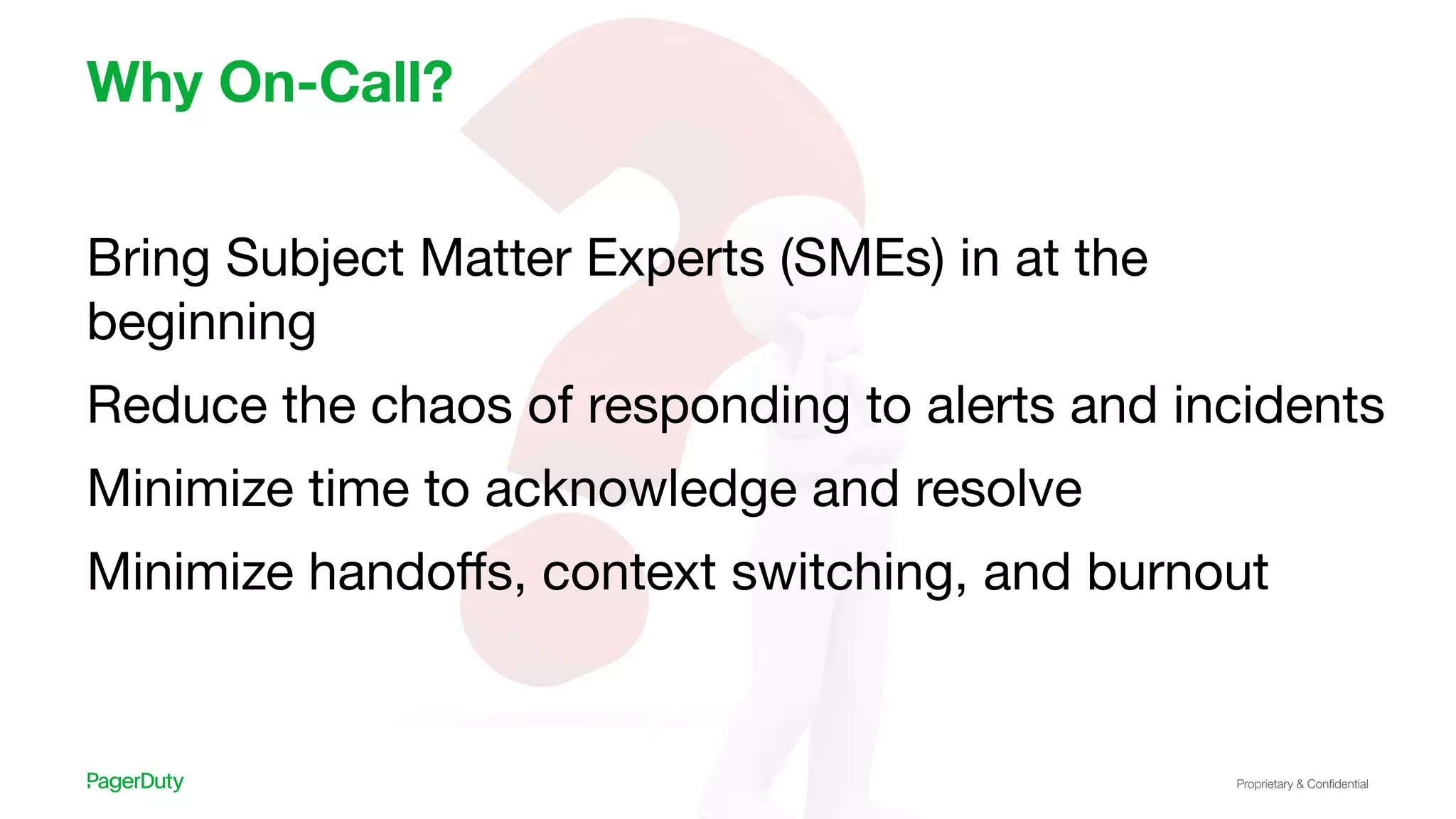 Why On-Call?

Bring Subject Matter Experts (SMEs) in at the beginning

Reduce the chaos of responding to alerts and incidents

Minimize time to acknowledge and resolve

Minimize handoffs, context switching, and burnout

PagerDuty

Proprietary & Confidential